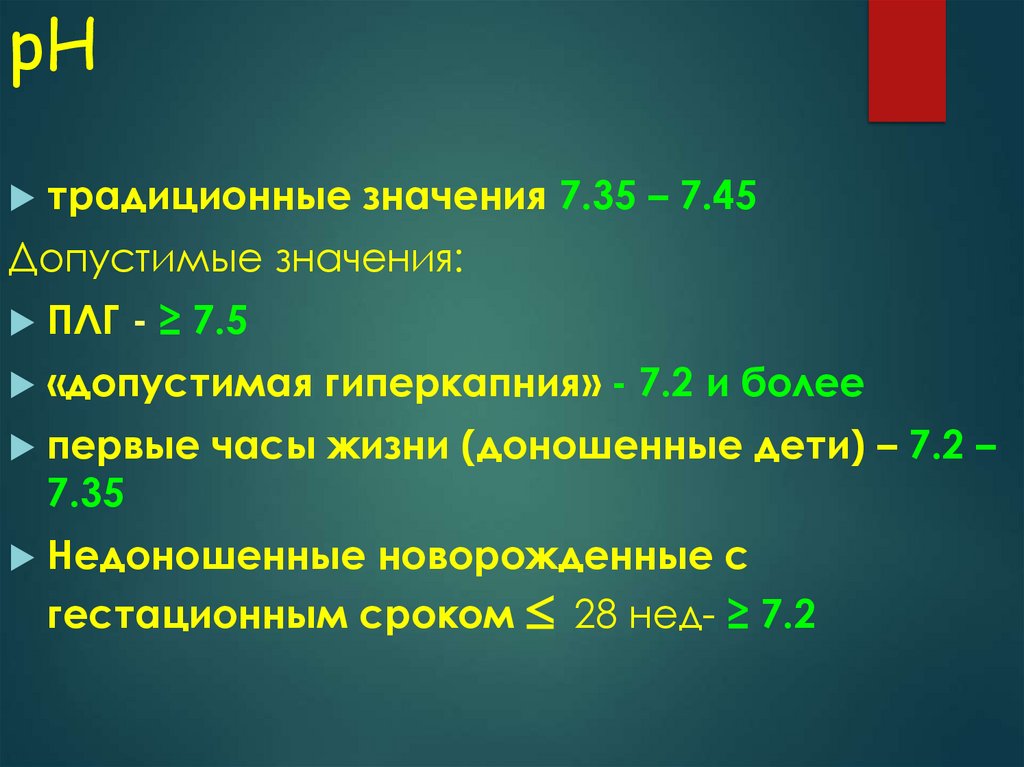 pH

традиционные значения 7.35 – 7.45

Допустимые значения:

ПЛГ - ≥ 7.5

«допустимая гиперкапния» - 7.2 и более

первые часы жизни (доношенные дети) – 7.2 – 7.35

Недоношенные новорожденные с гестационным сроком ≤ 28 нед- ≥ 7.2